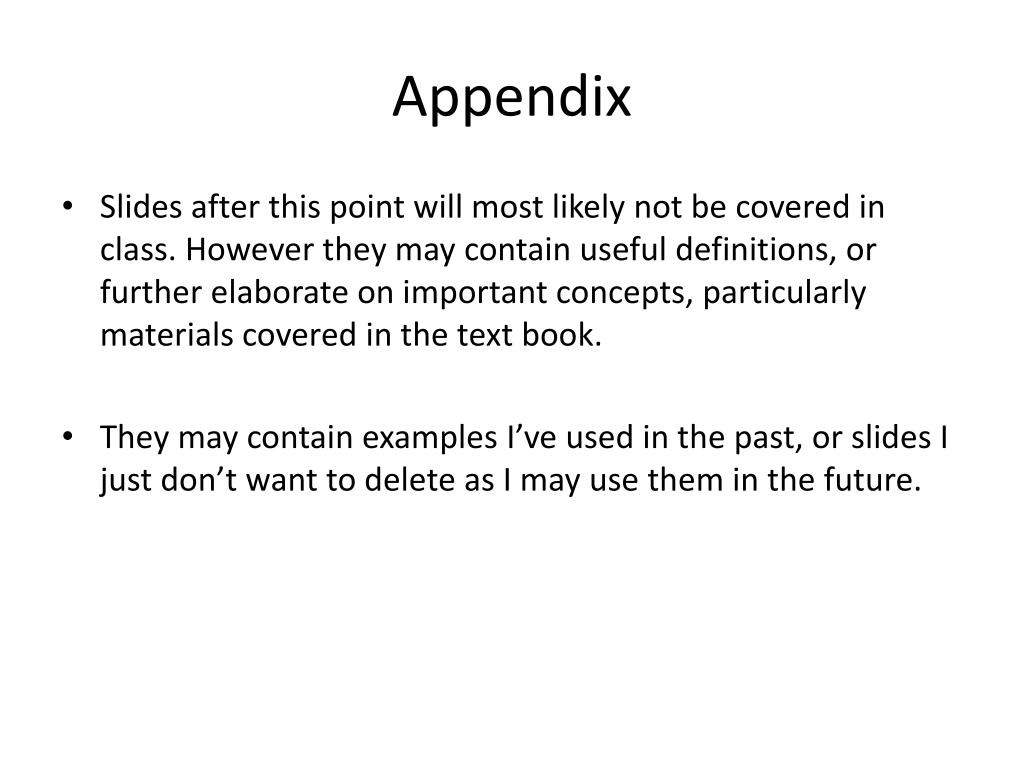 Appendix

• Slides after this point will most likely not be covered in class. However they may contain useful definitions, or further elaborate on important concepts, particularly materials covered in the text book.

• They may contain examples I’ve used in the past, or slides I just don’t want to delete as I may use them in the future.